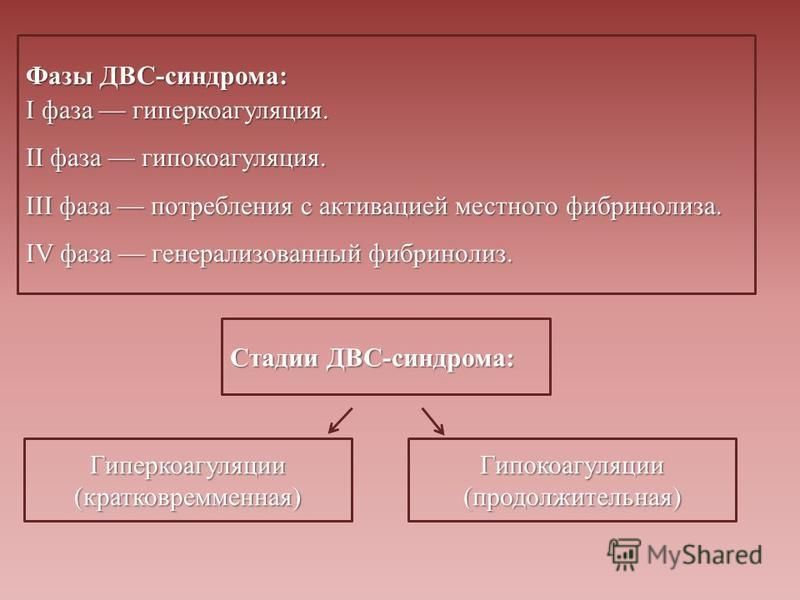 Фазы ДВС-синдрома:
I фаза — гиперкоагуляция.

II фаза — гипокоагуляция.

III фаза — потребления с активацией местного фибринолиза.

IV фаза — генерализованный фибринолиз.

Стадии ДВС-синдрома:

Гиперкоагуляции (кратковремменная)

Гипокоагуляции (продолжительная)

MyShared